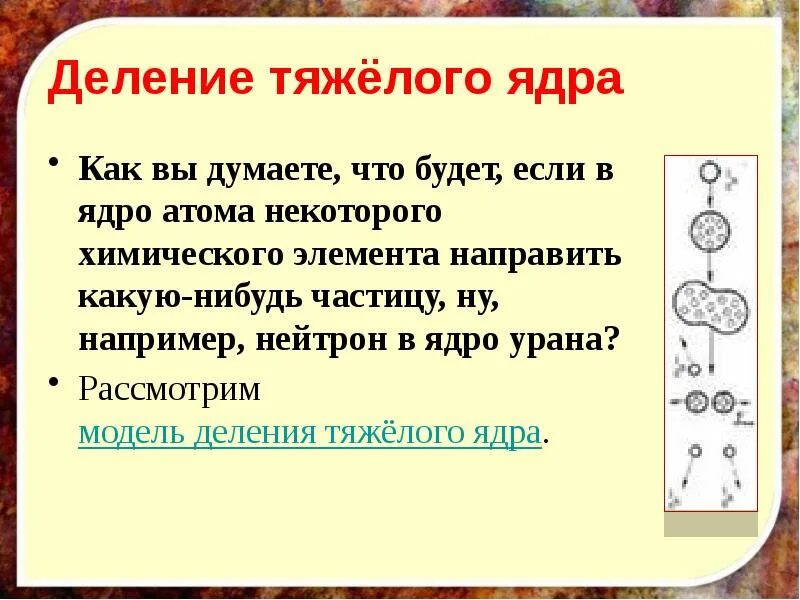 Деление тяжёлого ядра

• Как вы думаете, что будет, если в ядро атома некоторого химического элемента направить какую-нибудь частицу, ну, например, нейтрон в ядро урана?

• Рассмотрим модель деления тяжёлого ядра.